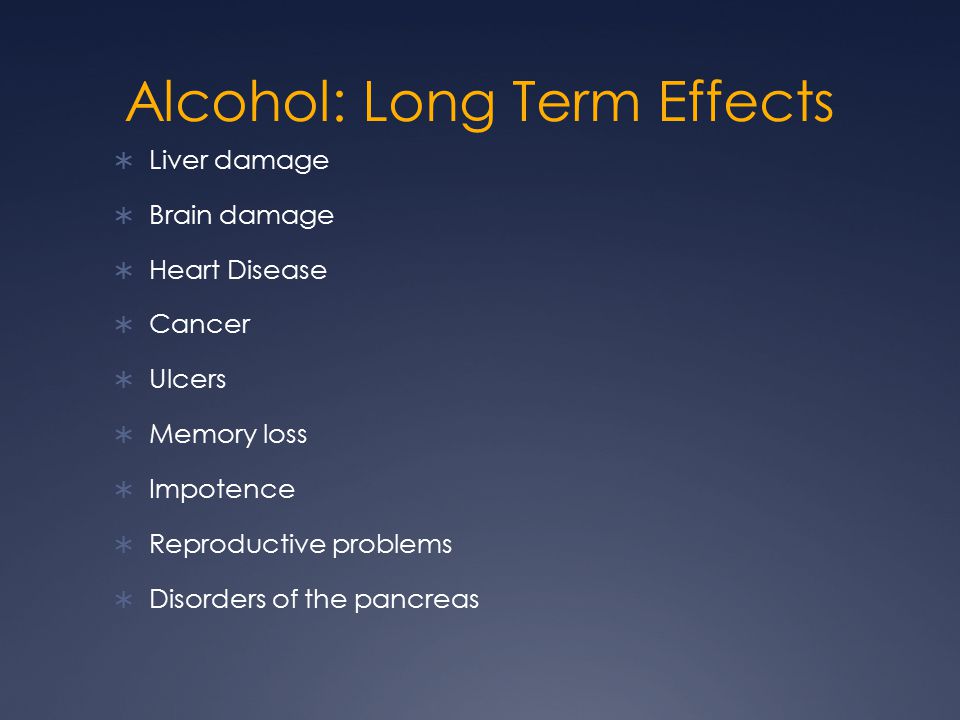 Alcohol: Long Term Effects

∗ Liver damage
∗ Brain damage
∗ Heart Disease
∗ Cancer
∗ Ulcers
∗ Memory loss
∗ Impotence
∗ Reproductive problems
∗ Disorders of the pancreas